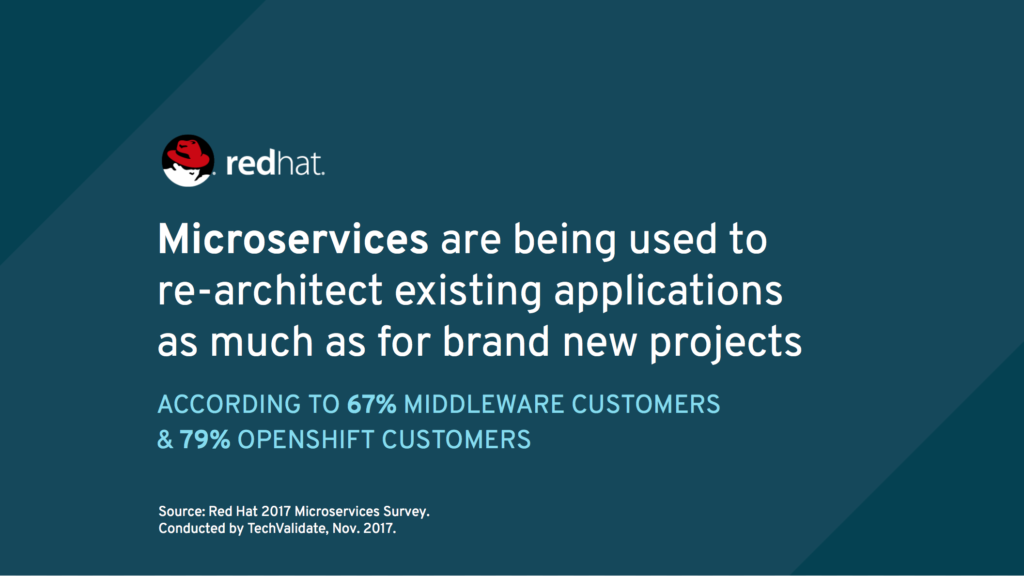 redhat.

Microservices are being used to re-architect existing applications as much as for brand new projects

ACCORDING TO 67% MIDDLEWARE CUSTOMERS & 79% OPENSHIFT CUSTOMERS

Source: Red Hat 2017 Microservices Survey.
Conducted by TechValidate, Nov. 2017.